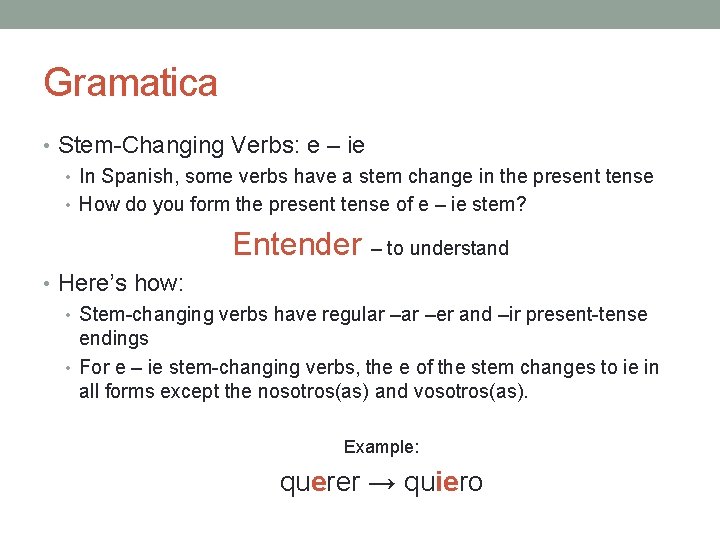 Gramatica

• Stem-Changing Verbs: e – ie
  • In Spanish, some verbs have a stem change in the present tense
  • How do you form the present tense of e – ie stem?

Entender – to understand

• Here's how:
  • Stem-changing verbs have regular –ar –er and –ir present-tense endings
  • For e – ie stem-changing verbs, the e of the stem changes to ie in all forms except the nosotros(as) and vosotros(as).

Example:

querer → quiero